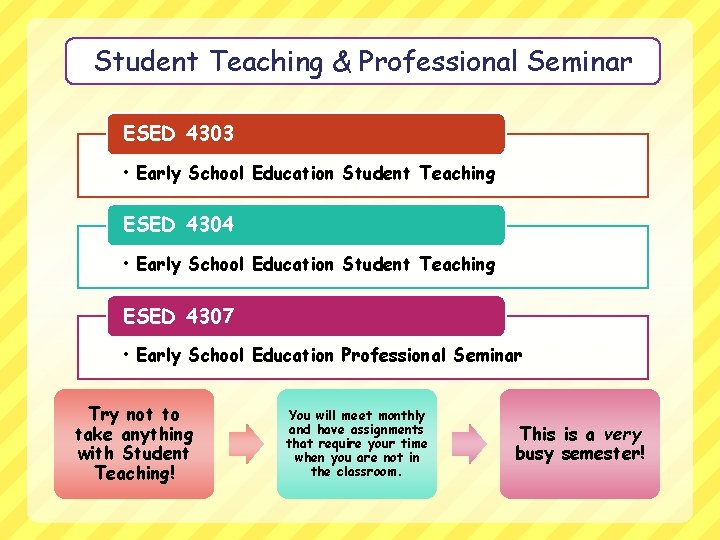 Student Teaching & Professional Seminar

ESED 4303

• Early School Education Student Teaching

ESED 4304

• Early School Education Student Teaching

ESED 4307

• Early School Education Professional Seminar

Try not to take anything with Student Teaching!

You will meet monthly and have assignments that require your time when you are not in the classroom.

This is a very busy semester!